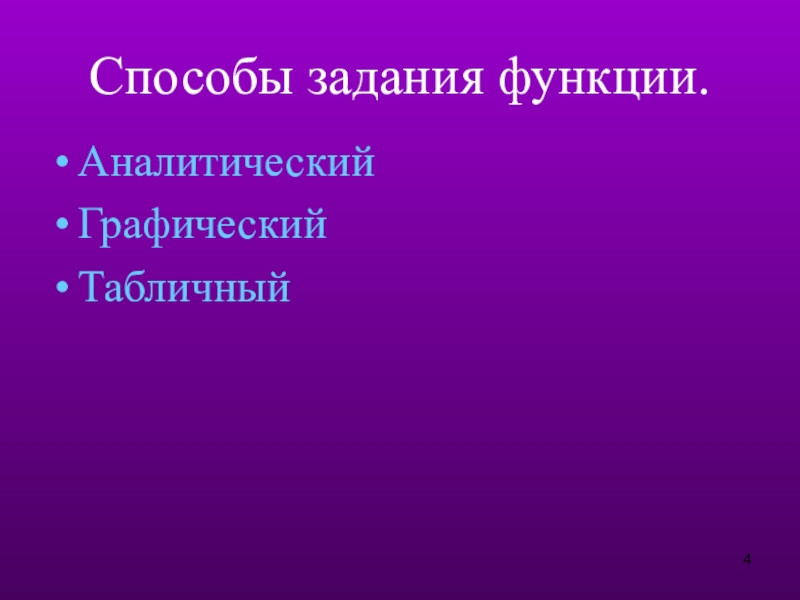 Способы задания функции.

• Аналитический
• Графический
• Табличный

4